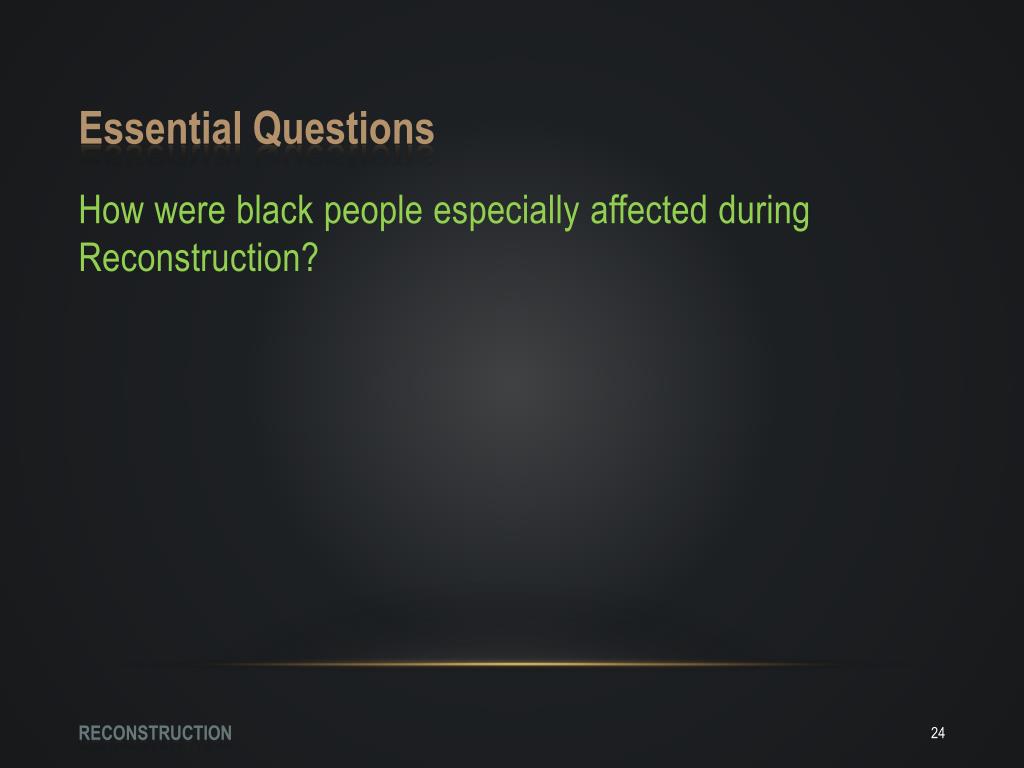 Essential Questions

How were black people especially affected during Reconstruction?

RECONSTRUCTION

24